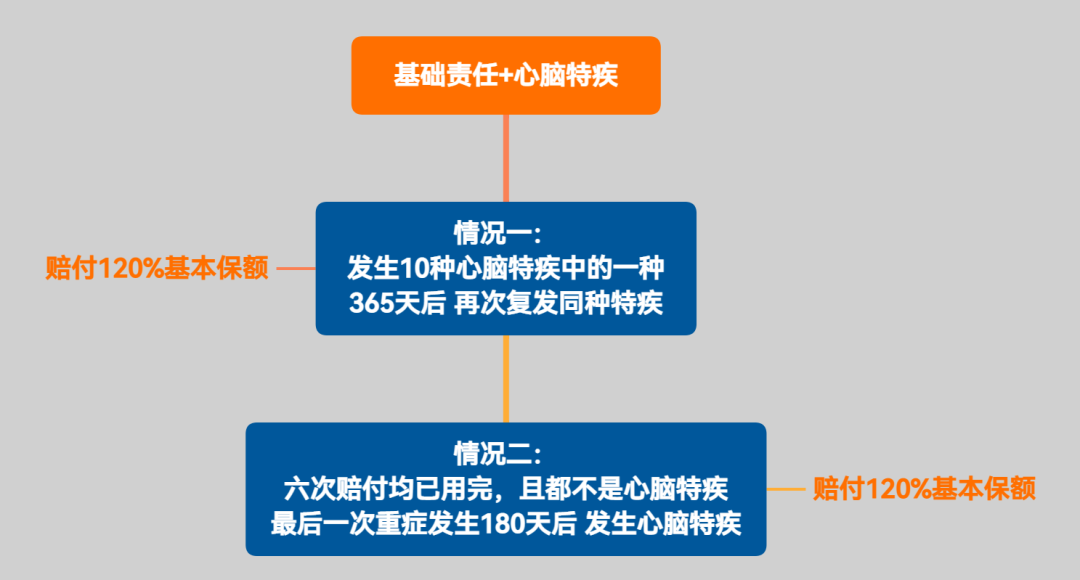 基础责任+心脑特疾

赔付120%基本保额

情况一:
发生10种心脑特疾中的一种
365天后 再次复发同种特疾

情况二:
六次赔付均已用完，且都不是心脑特疾
最后一次重症发生180天后 发生心脑特疾

赔付120%基本保额